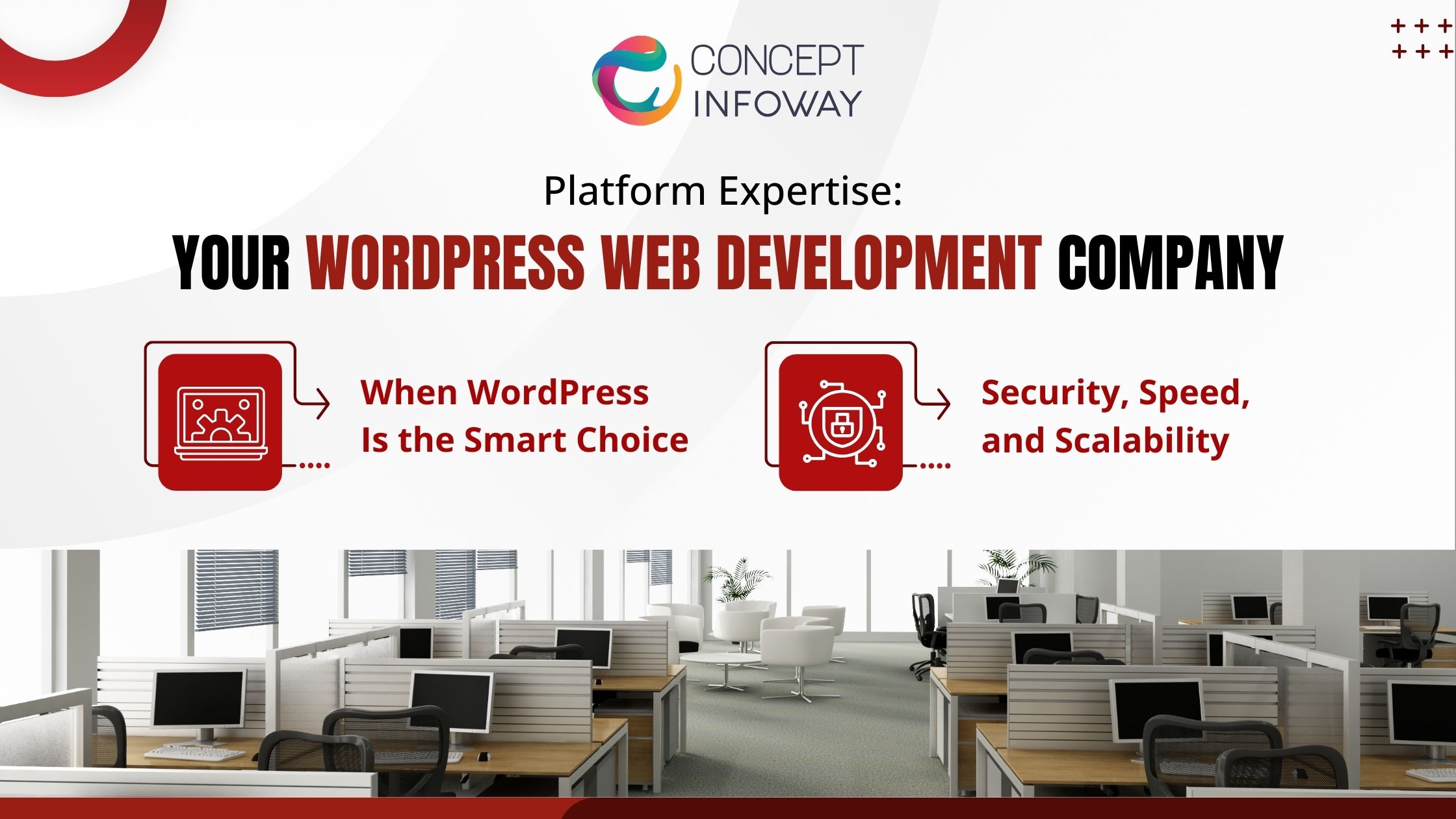 CONCEPT INFOWAY

Platform Expertise:

YOUR WORDPRESS WEB DEVELOPMENT COMPANY

When WordPress Is the Smart Choice

Security, Speed, and Scalability